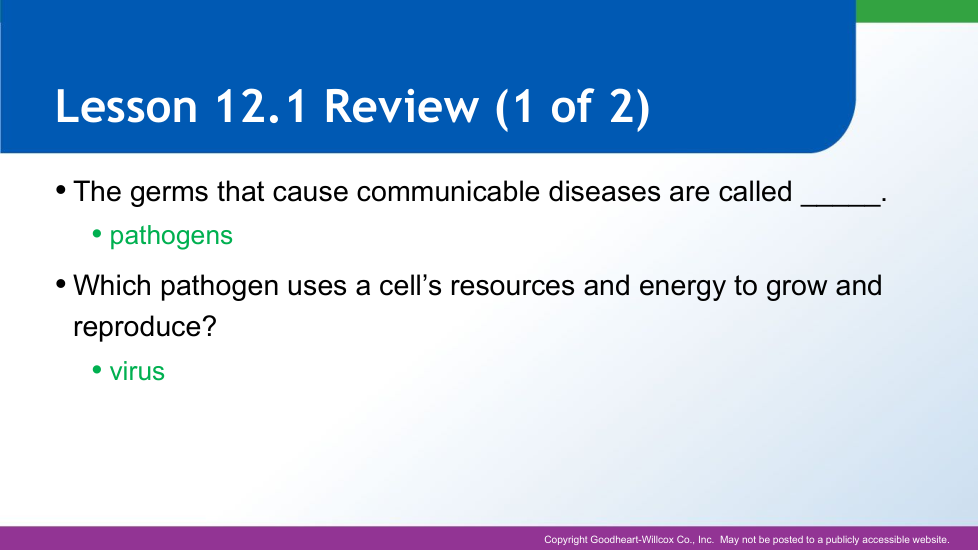 Lesson 12.1 Review (1 of 2)

• The germs that cause communicable diseases are called _____.

• pathogens

• Which pathogen uses a cell's resources and energy to grow and reproduce?

• virus

Copyright Goodheart-Willcox Co., Inc. May not be posted to a publicly accessible website.